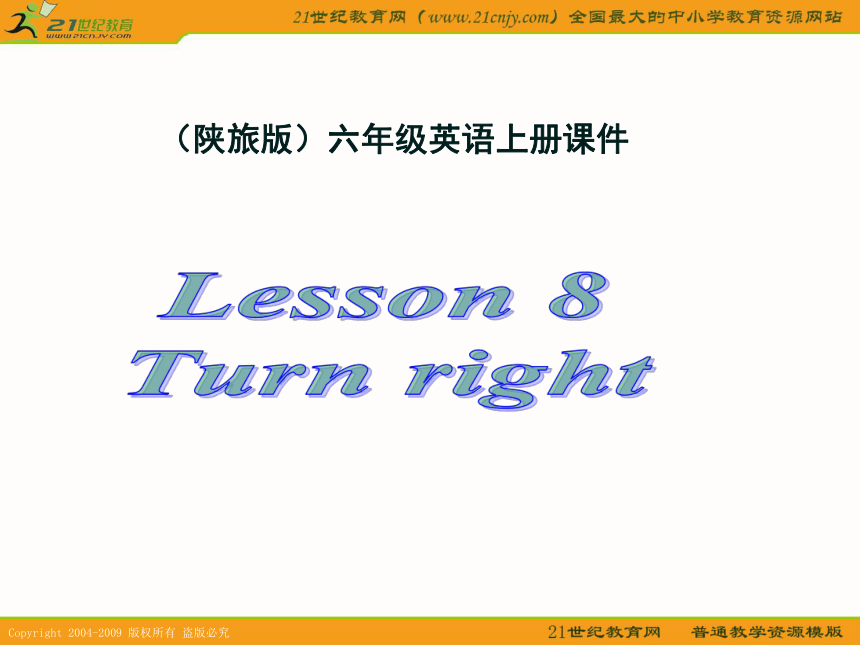 21世纪教育
www.21cnjy.com

21世纪教育网（www.21cnjy.com）全国最大的中小学教育资源网站

（陕旅版）六年级英语上册课件

Lesson 8
Turn right

Copyright 2004-2009 版权所有 盗版必究

21世纪教育网 普通教学资源模版